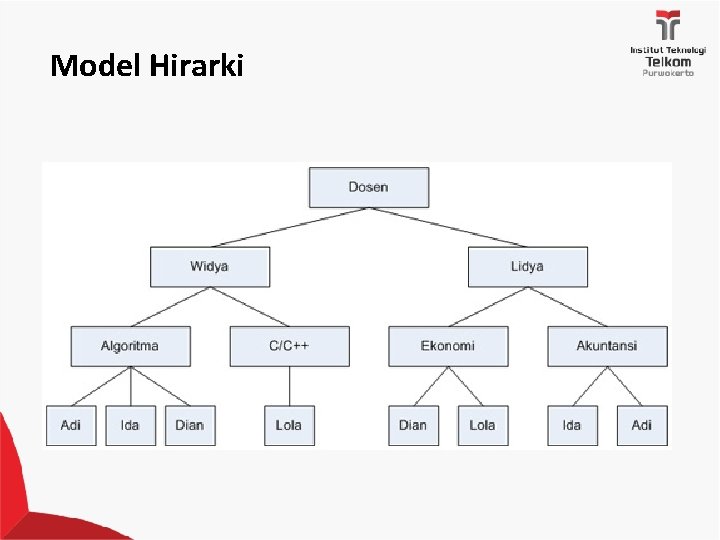 Model Hirarki

Institut Teknologi
Telkom
Purwokerto

Dosen

Widya

Lidya

Algoritma

C/C++

Ekonomi

Akuntansi

Adi

Ida

Dian

Lola

Dian

Lola

Ida

Adi